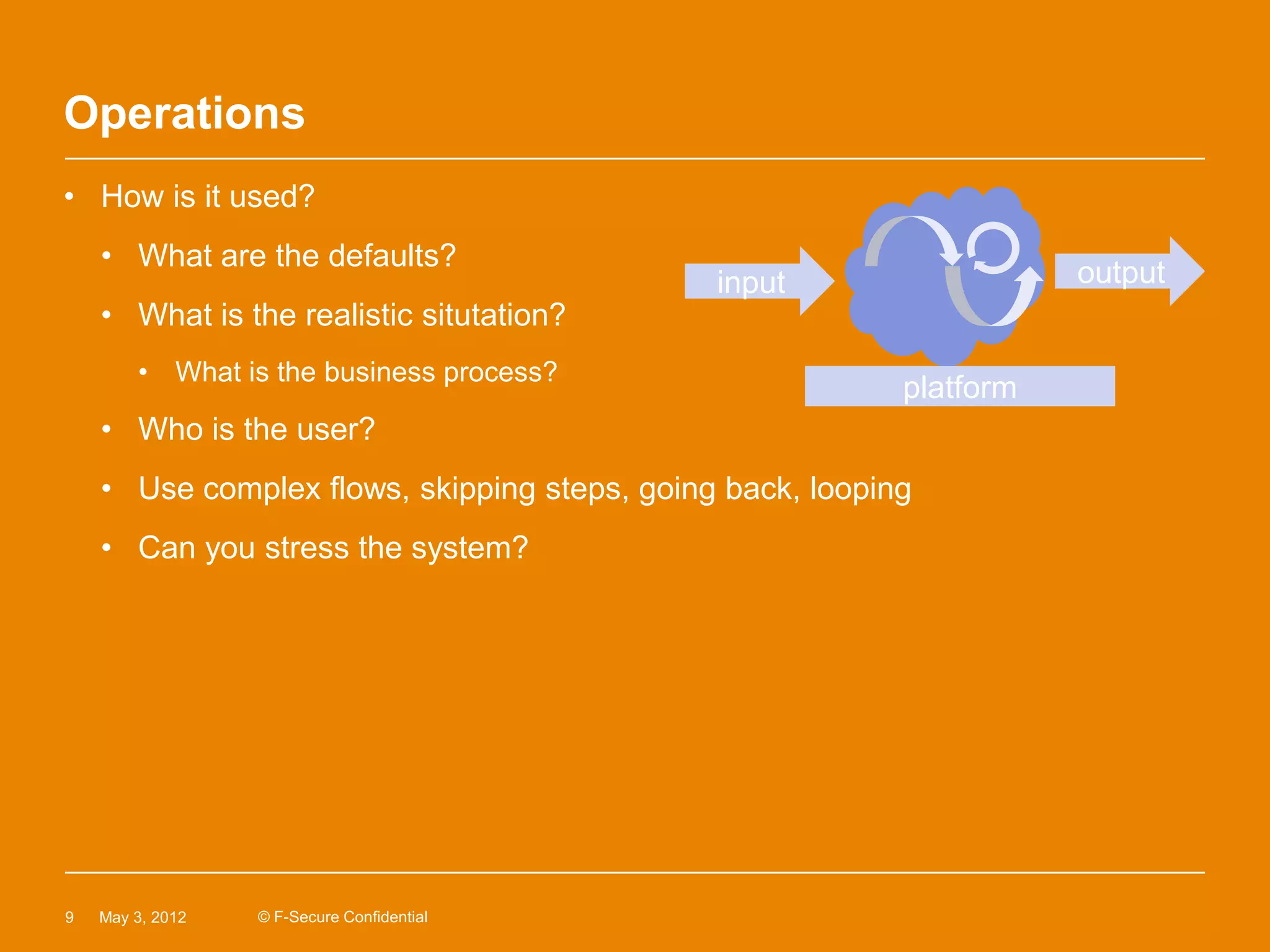 Operations

• How is it used?

• What are the defaults?

• What is the realistic situtation?

• What is the business process?

• Who is the user?

• Use complex flows, skipping steps, going back, looping

• Can you stress the system?

input

output

platform

9 May 3, 2012 © F-Secure Confidential